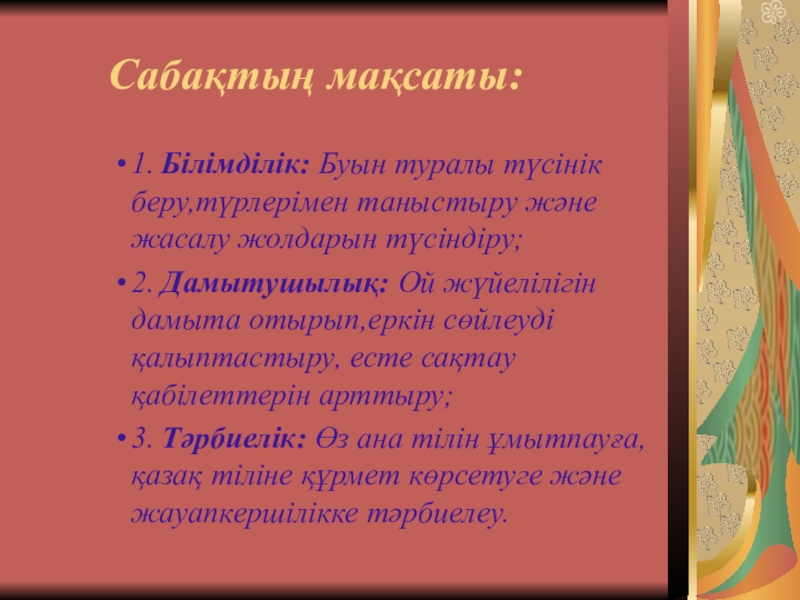 Сабақтың мақсаты:

• 1. Білімділік: Буын туралы түсінік беру,түрлерімен таныстыру және жасалу жолдарын түсіндіру;

• 2. Дамытушылық: Ой жүйелілігін дамыта отырып,еркін сөйлеуді қалыптастыру, есте сақтау қабілеттерін арттыру;

• 3. Тәрбиелік: Өз ана тілін ұмытпауға, қазақ тіліне құрмет көрсетуге және жауапкершілікке тәрбиелеу.